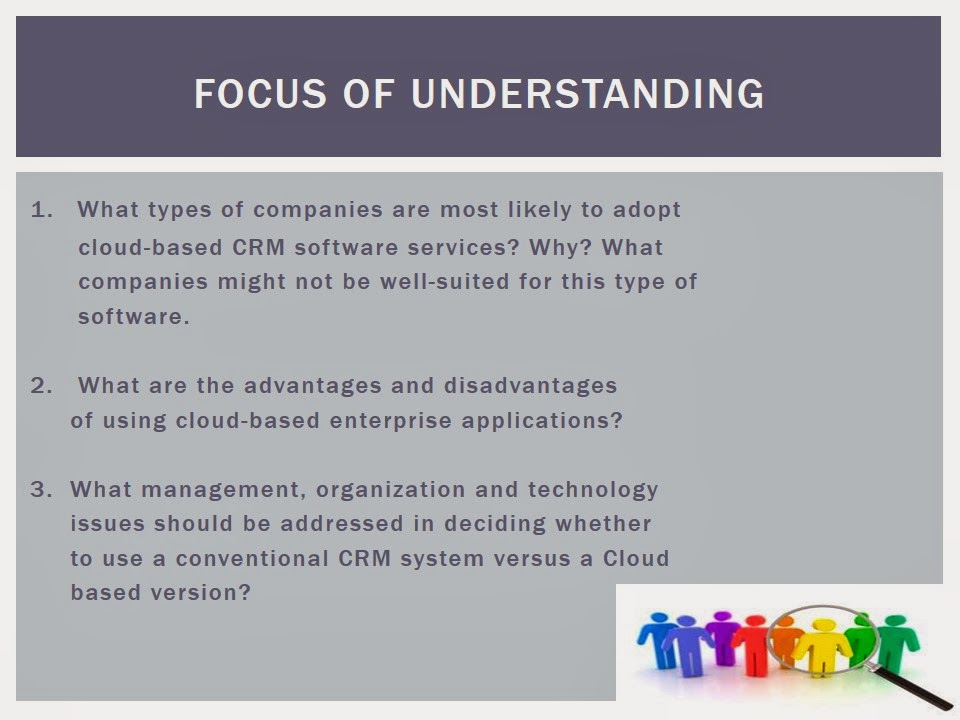 FOCUS OF UNDERSTANDING

1. What types of companies are most likely to adopt cloud-based CRM software services? Why? What companies might not be well-suited for this type of software.

2. What are the advantages and disadvantages of using cloud-based enterprise applications?

3. What management, organization and technology issues should be addressed in deciding whether to use a conventional CRM system versus a Cloud based version?